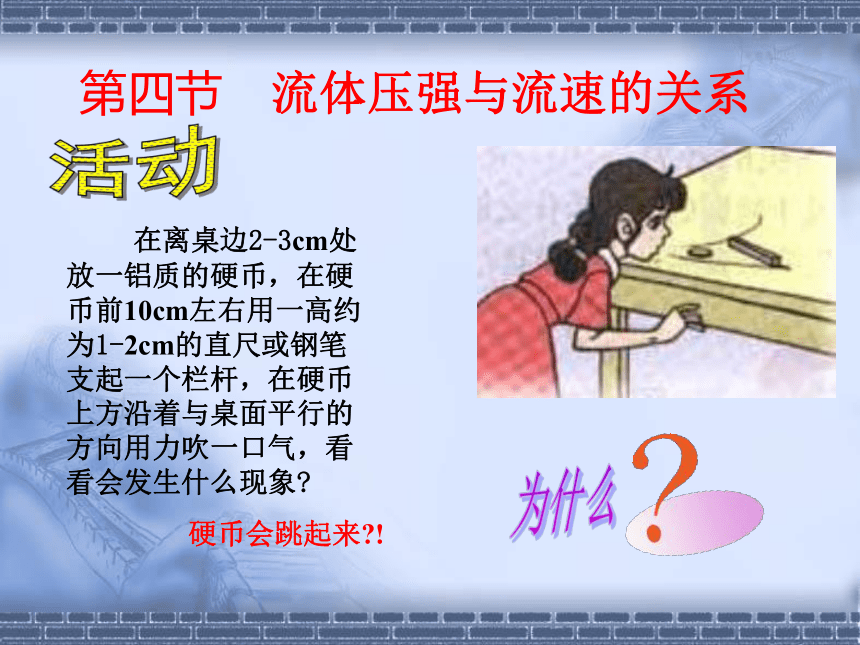 第四节　流体压强与流速的关系

活动

在离桌边2-3cm处放一铝质的硬币，在硬币前10cm左右用一高约为1-2cm的直尺或钢笔支起一个栏杆，在硬币上方沿着与桌面平行的方向用力吹一口气，看看会发生什么现象?

硬币会跳起来?!

为什么

?